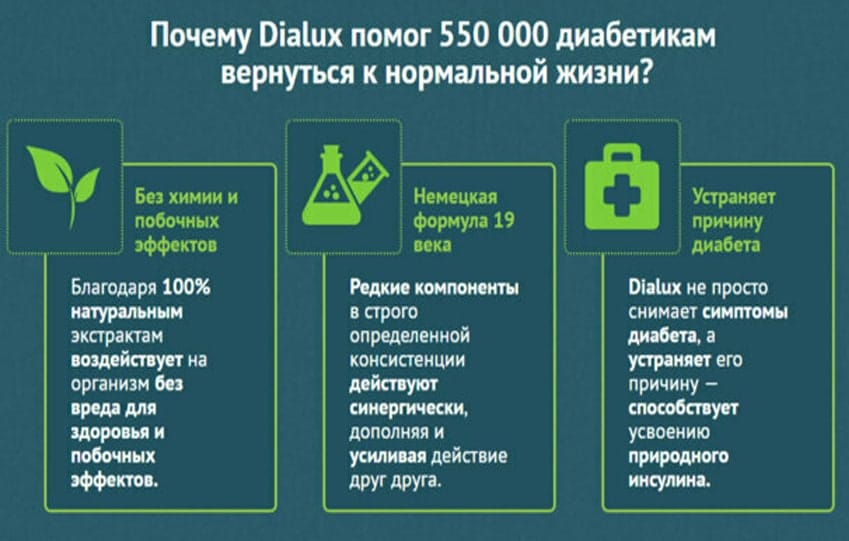 Почему Dialux помог 550 000 диабетикам вернуться к нормальной жизни?

Без химии и побочных эффектов

Благодаря 100% натуральным экстрактам воздействует на организм без вреда для здоровья и побочных эффектов.

Немецкая формула 19 века

Редкие компоненты в строго определенной консистенции действуют синергически, дополняя и усиливая действие друг друга.

Устраняет причину диабета

Dialux не просто снимает симптомы диабета, а устраняет его причину — способствует усвоению природного инсулина.